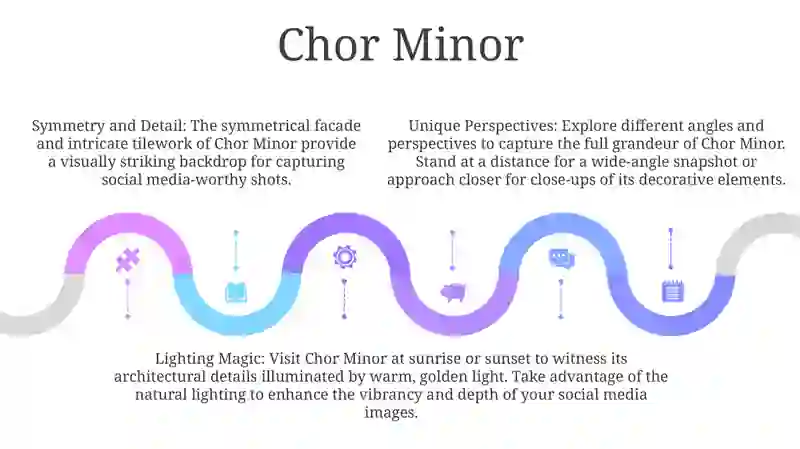 Chor Minor

Symmetry and Detail: The symmetrical facade and intricate tilework of Chor Minor provide a visually striking backdrop for capturing social media-worthy shots.

Unique Perspectives: Explore different angles and perspectives to capture the full grandeur of Chor Minor. Stand at a distance for a wide-angle snapshot or approach closer for close-ups of its decorative elements.

Lighting Magic: Visit Chor Minor at sunrise or sunset to witness its architectural details illuminated by warm, golden light. Take advantage of the natural lighting to enhance the vibrancy and depth of your social media images.